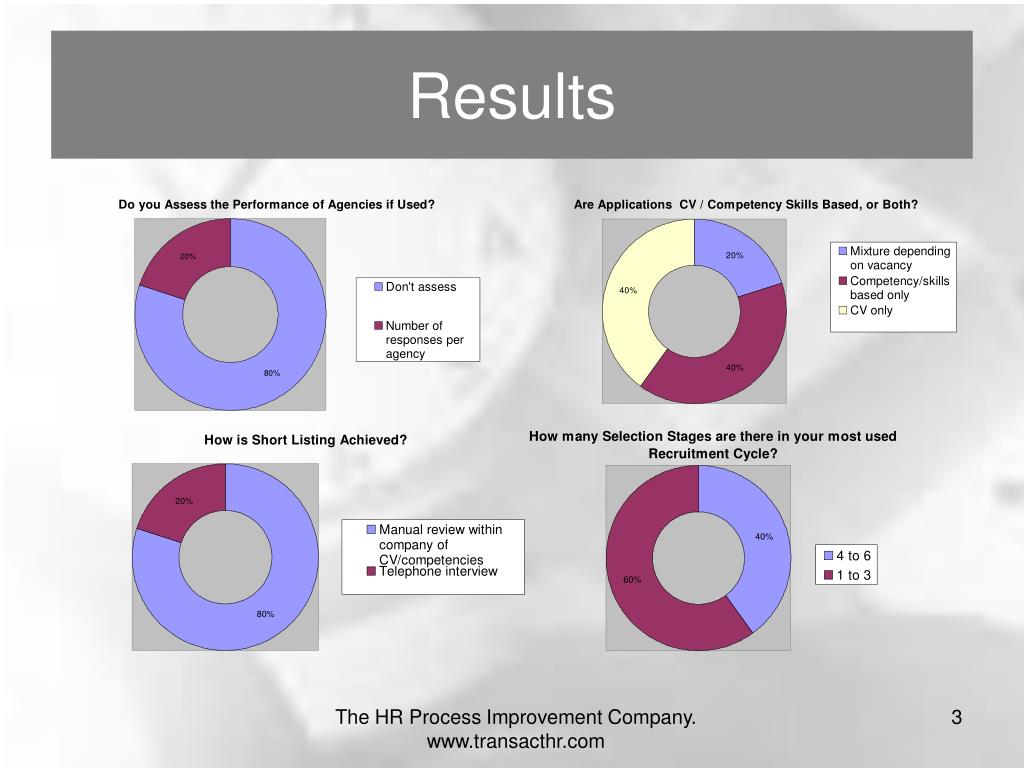 Results

Do you Assess the Performance of Agencies if Used?

20%

80%

Don't assess

Number of responses per agency

Are Applications CV / Competency Skills Based, or Both?

20%

40%

40%

Mixture depending on vacancy

Competency/skills based only

CV only

How is Short Listing Achieved?

20%

80%

Manual review within company of CV/competencies

Telephone interview

How many Selection Stages are there in your most used Recruitment Cycle?

40%

60%

4 to 6

1 to 3

The HR Process Improvement Company.
www.transacthr.com

3